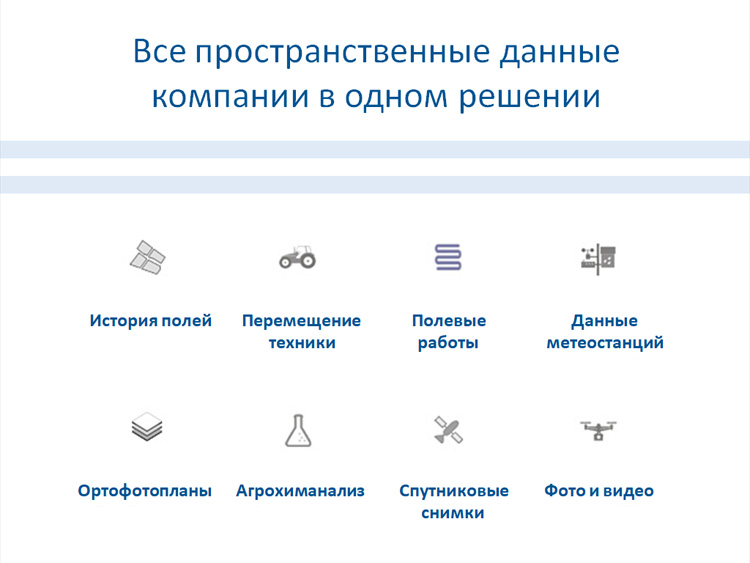 Все пространственные данные компании в одном решении

История полей

Перемещение техники

Полевые работы

Данные метеостанций

Ортофотопланы

Агрохиманализ

Спутниковые снимки

Фото и видео